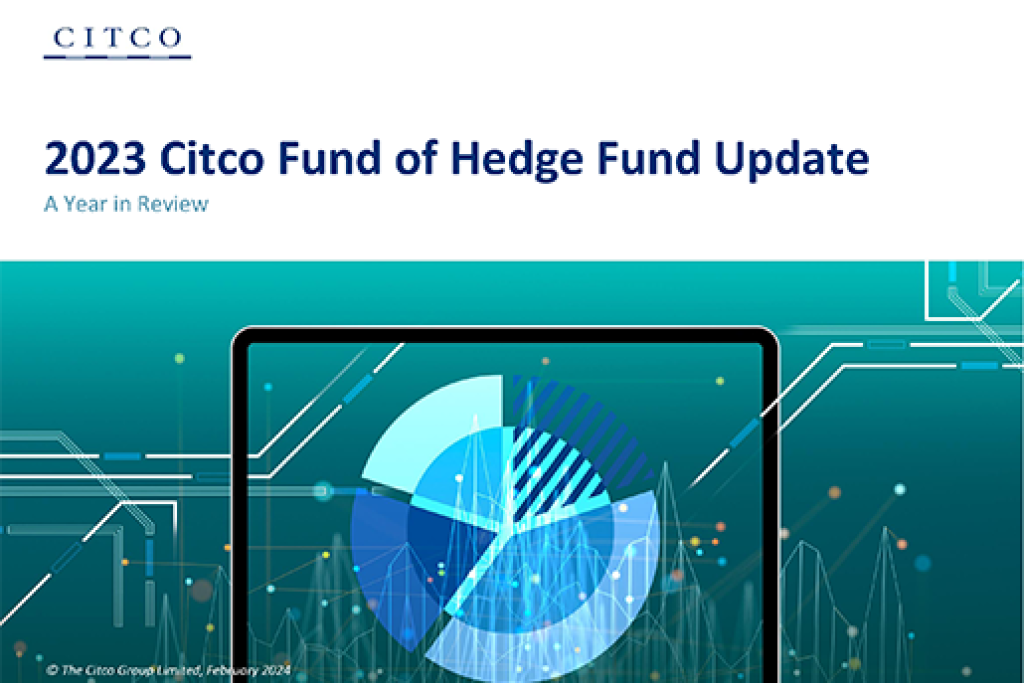 CITCO

2023 Citco Fund of Hedge Fund Update

A Year in Review

© The Citco Group Limited, February 2024